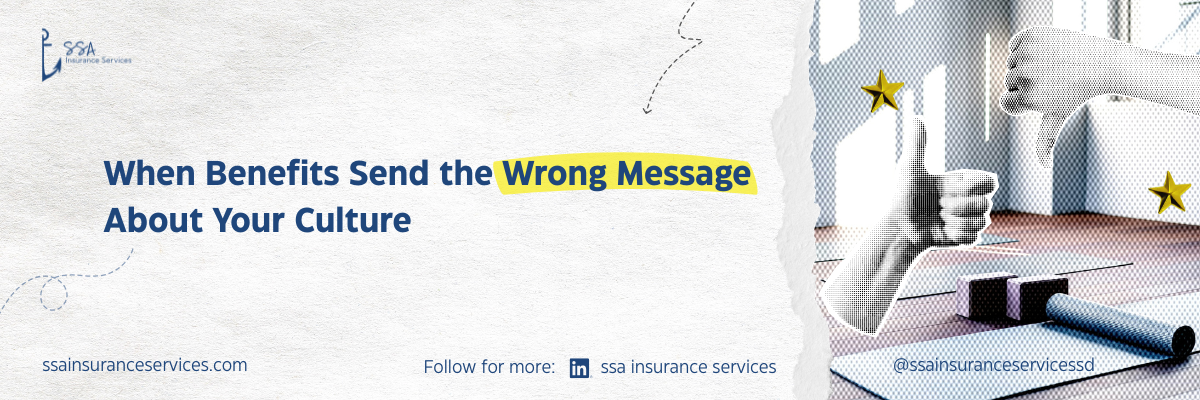 SSA
Insurance Services

When Benefits Send the Wrong Message About Your Culture

ssainsuranceservices.com

Follow for more: in ssa insurance services

@ssainsuranceservicessd